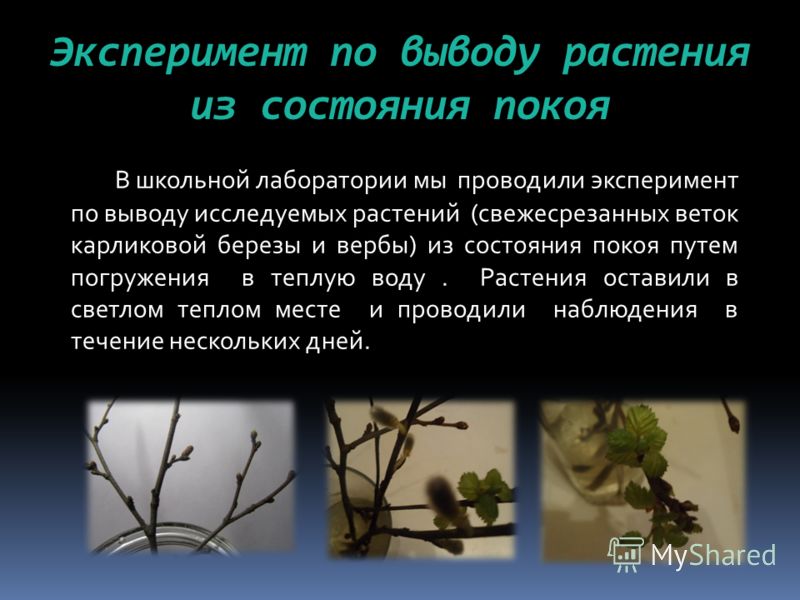 Эксперимент по выводу растения из состояния покоя

В школьной лаборатории мы проводили эксперимент по выводу исследуемых растений (свежесрезанных веток карликовой березы и вербы) из состояния покоя путем погружения в теплую воду . Растения оставили в светлом теплом месте и проводили наблюдения в течение нескольких дней.

MyShared